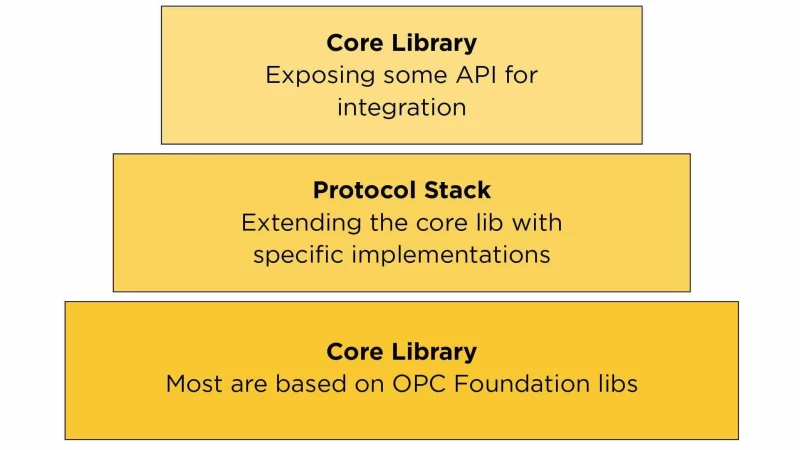 Core Library
Exposing some API for integration

Protocol Stack
Extending the core lib with specific implementations

Core Library
Most are based on OPC Foundation libs